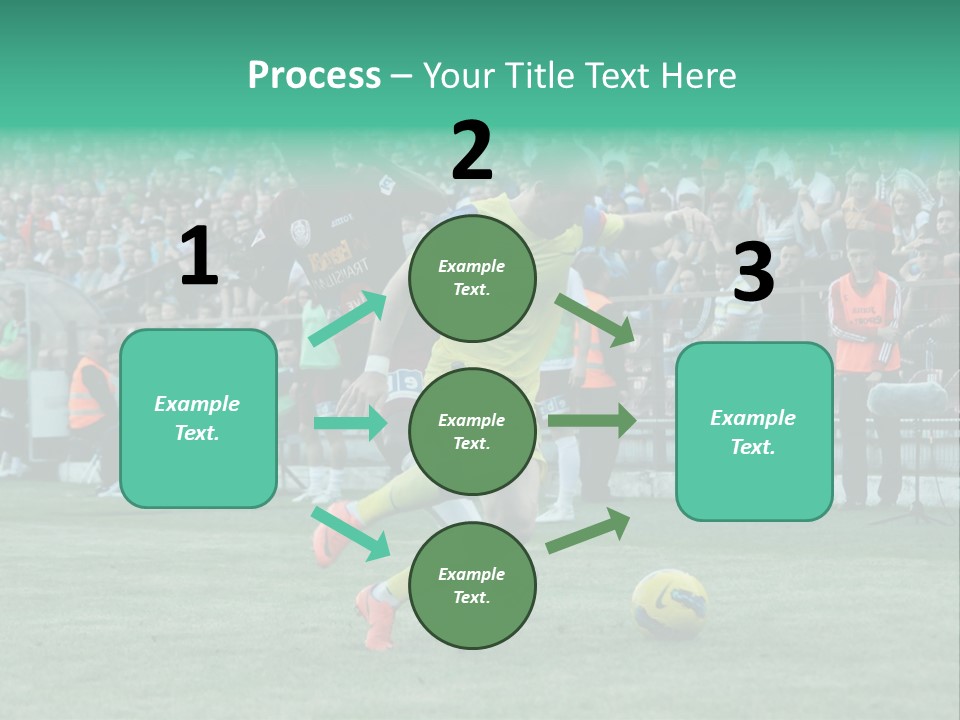 Process – Your Title Text Here

1

Example Text.

2

Example Text.

Example Text.

Example Text.

3

Example Text.